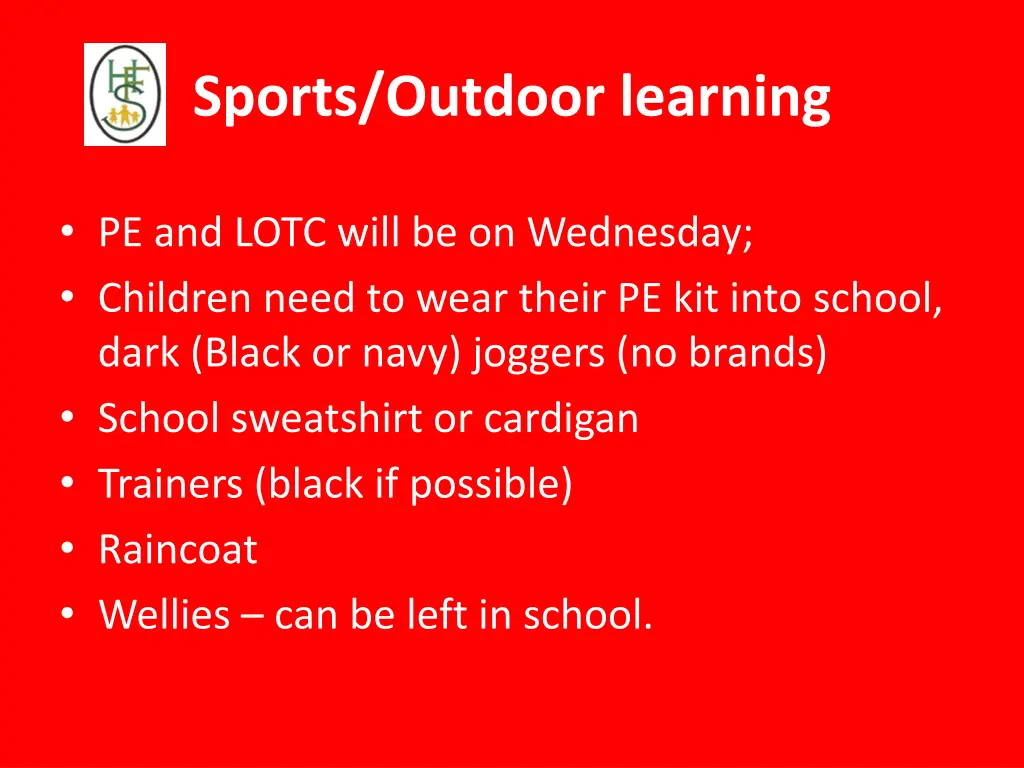 HFS

Sports/Outdoor learning

• PE and LOTC will be on Wednesday;
• Children need to wear their PE kit into school, dark (Black or navy) joggers (no brands)
• School sweatshirt or cardigan
• Trainers (black if possible)
• Raincoat
• Wellies – can be left in school.